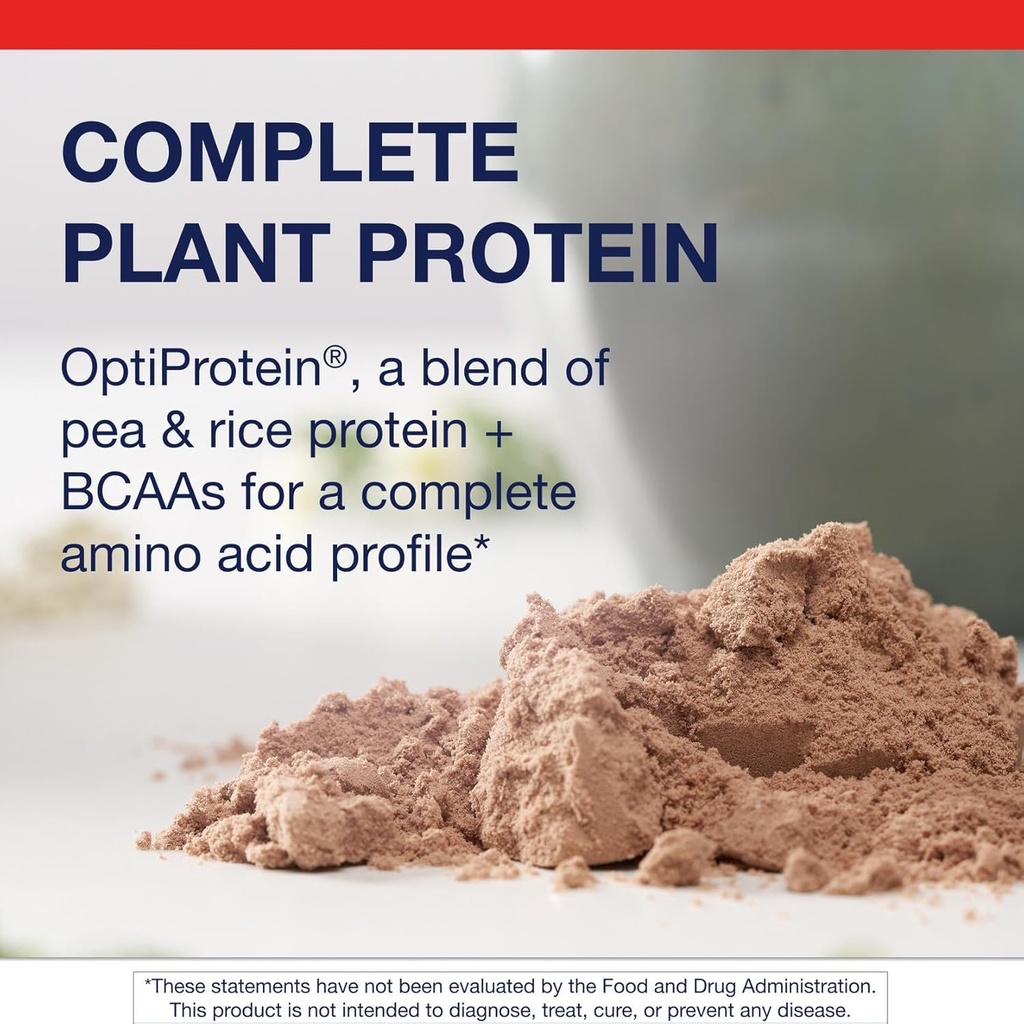 COMPLETE PLANT PROTEIN

OptiProtein®, a blend of pea & rice protein + BCAAs for a complete amino acid profile*

*These statements have not been evaluated by the Food and Drug Administration. This product is not intended to diagnose, treat, cure, or prevent any disease.